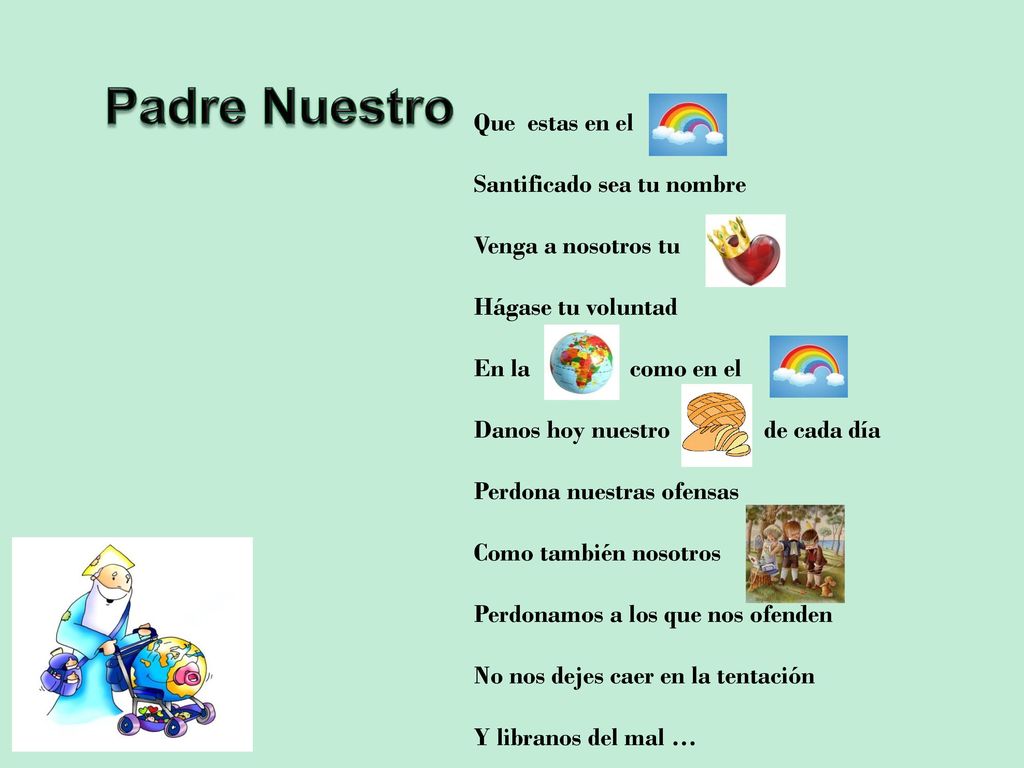 Padre Nuestro

Que estas en el

Santificado sea tu nombre

Venga a nosotros tu

Hágase tu voluntad

En la como en el

Danos hoy nuestro de cada día

Perdona nuestras ofensas

Como también nosotros

Perdonamos a los que nos ofenden

No nos dejes caer en la tentación

Y libranos del mal …